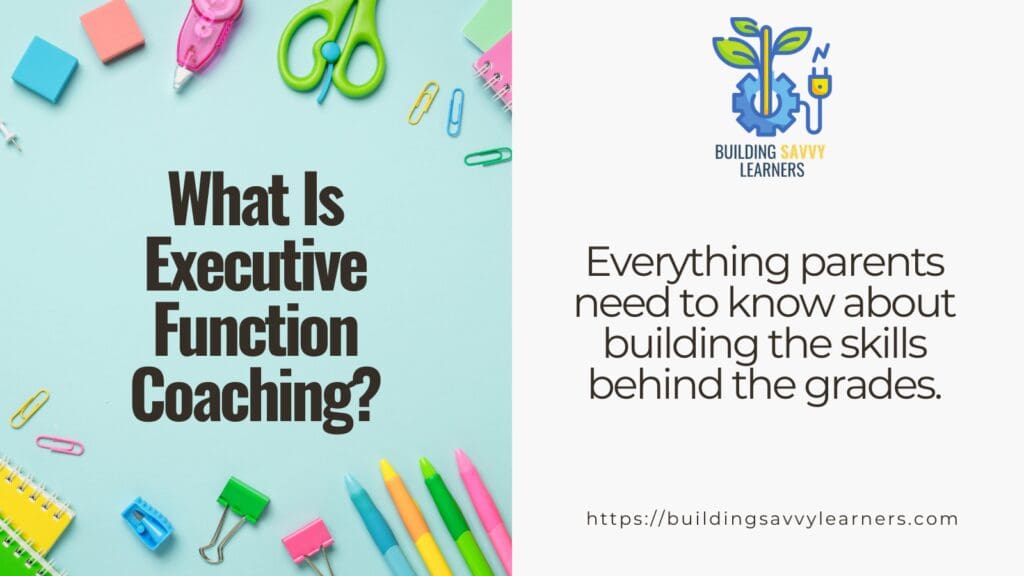 What Is Executive Function Coaching?

BUILDING SAVVY LEARNERS

Everything parents need to know about building the skills behind the grades.

https://buildingsavvylearners.com